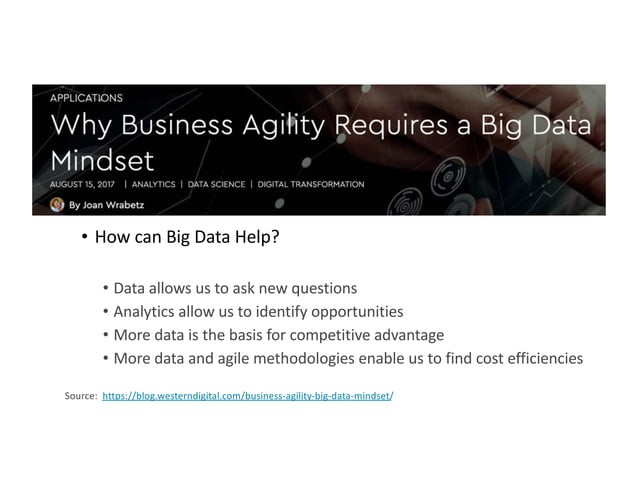 APPLICATIONS

Why Business Agility Requires a Big Data Mindset

AUGUST 15, 2017 | ANALYTICS | DATA SCIENCE | DIGITAL TRANSFORMATION

By Joan Wrabetz

• How can Big Data Help?

• Data allows us to ask new questions
• Analytics allow us to identify opportunities
• More data is the basis for competitive advantage
• More data and agile methodologies enable us to find cost efficiencies

Source: https://blog.westerndigital.com/business-agility-big-data-mindset/